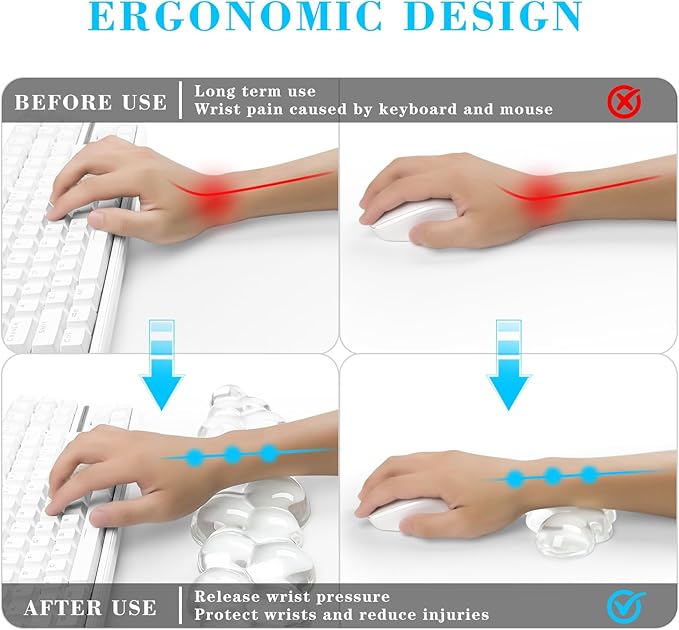 ERGONOMIC DESIGN

BEFORE USE

Long term use
Wrist pain caused by keyboard and mouse

AFTER USE

Release wrist pressure
Protect wrists and reduce injuries